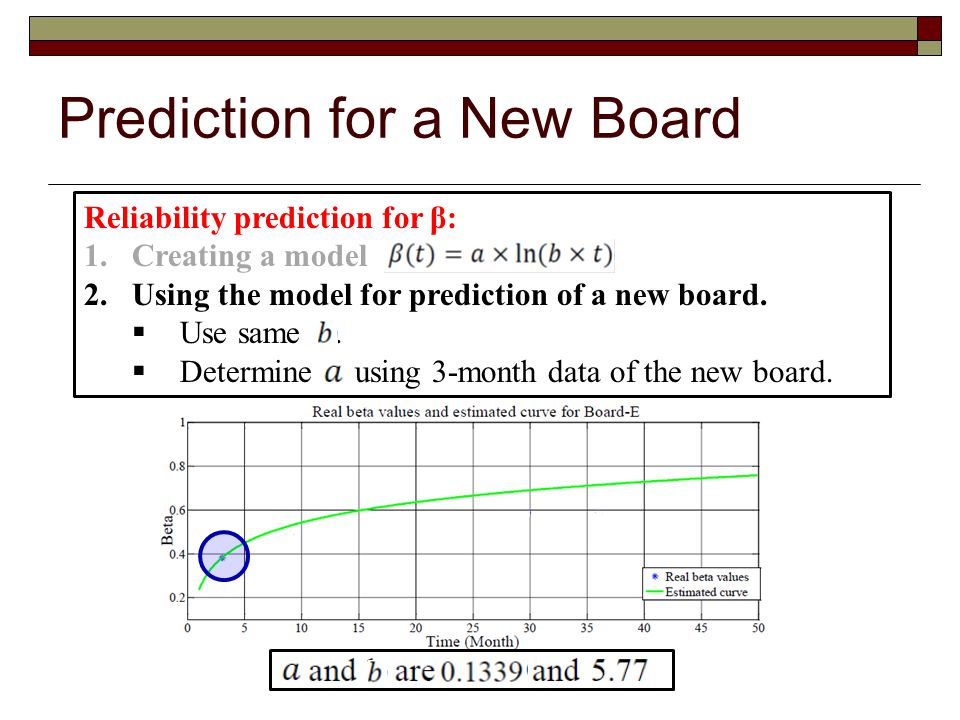 Prediction for a New Board

Reliability prediction for β:
1. Creating a model $\beta(t) = a \times \ln(b \times t)$
2. Using the model for prediction of a new board.
▪ Use same $b$.
▪ Determine $a$ using 3-month data of the new board.

Real beta values and estimated curve for Board-E

1
0.8
0.6
0.4
0.2
Beta
0 5 10 15 20 25 30 35 40 45 50
Time (Month)
Real beta values
Estimated curve

$a$ and $b$ are 0.1339 and 5.77